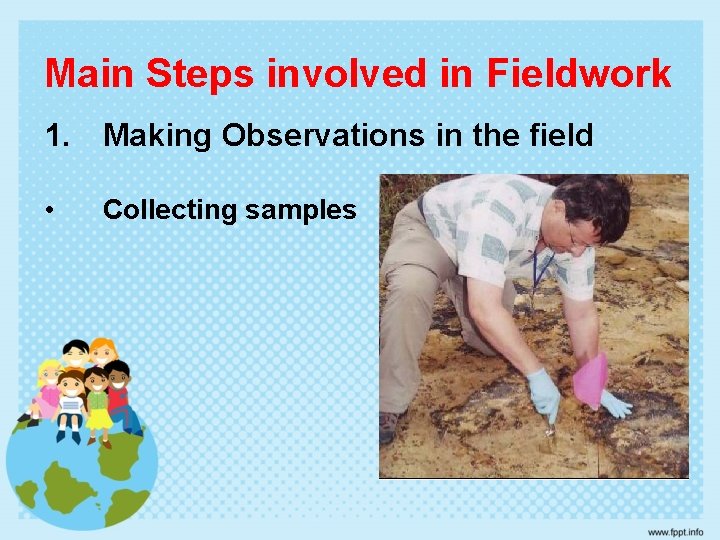 Main Steps involved in Fieldwork

1. Making Observations in the field

• Collecting samples

www.fppt.info